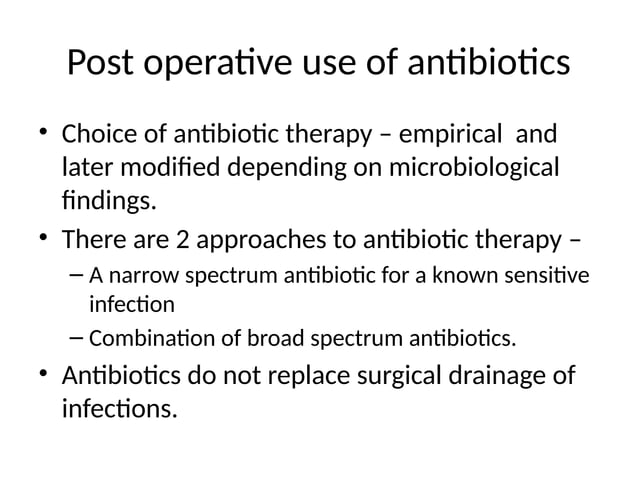 Post operative use of antibiotics

• Choice of antibiotic therapy – empirical and later modified depending on microbiological findings.

• There are 2 approaches to antibiotic therapy –
 – A narrow spectrum antibiotic for a known sensitive infection
 – Combination of broad spectrum antibiotics.

• Antibiotics do not replace surgical drainage of infections.